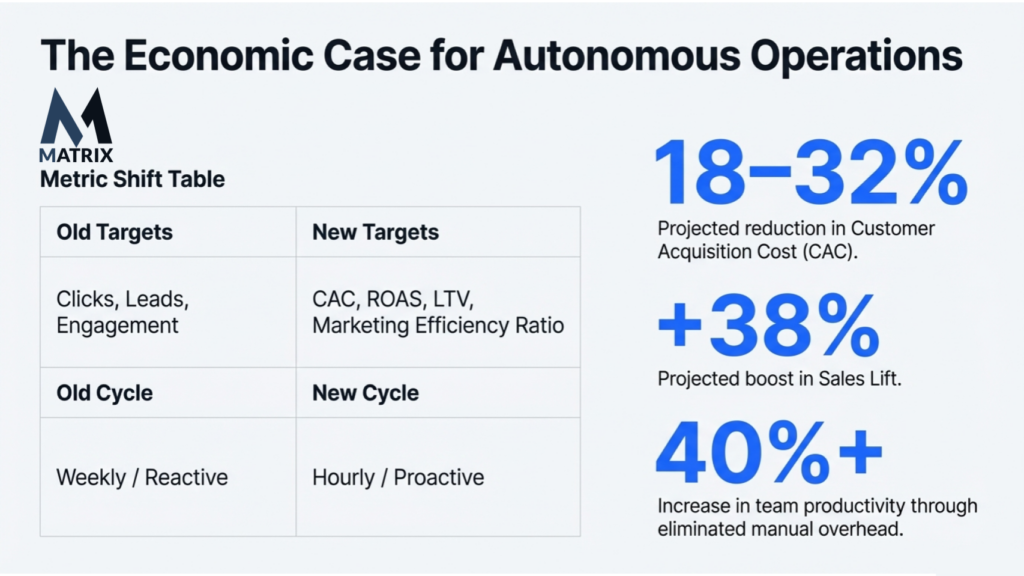 The Economic Case for Autonomous Operations

MATRIX

Metric Shift Table

| Old Targets | New Targets |
|---|---|
| Clicks, Leads, Engagement | CAC, ROAS, LTV, Marketing Efficiency Ratio |
| **Old Cycle** | **New Cycle** |
| Weekly / Reactive | Hourly / Proactive |

18–32%

Projected reduction in Customer Acquisition Cost (CAC).

+38%

Projected boost in Sales Lift.

40%+

Increase in team productivity through eliminated manual overhead.